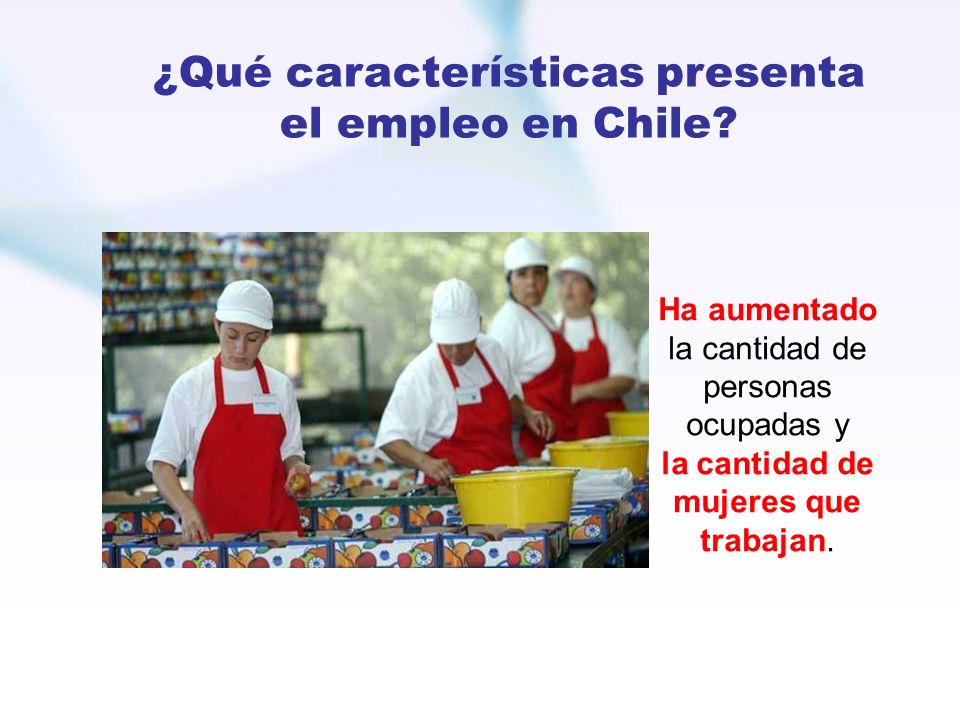 ¿Qué características presenta el empleo en Chile?

Ha aumentado la cantidad de personas ocupadas y la cantidad de mujeres que trabajan.